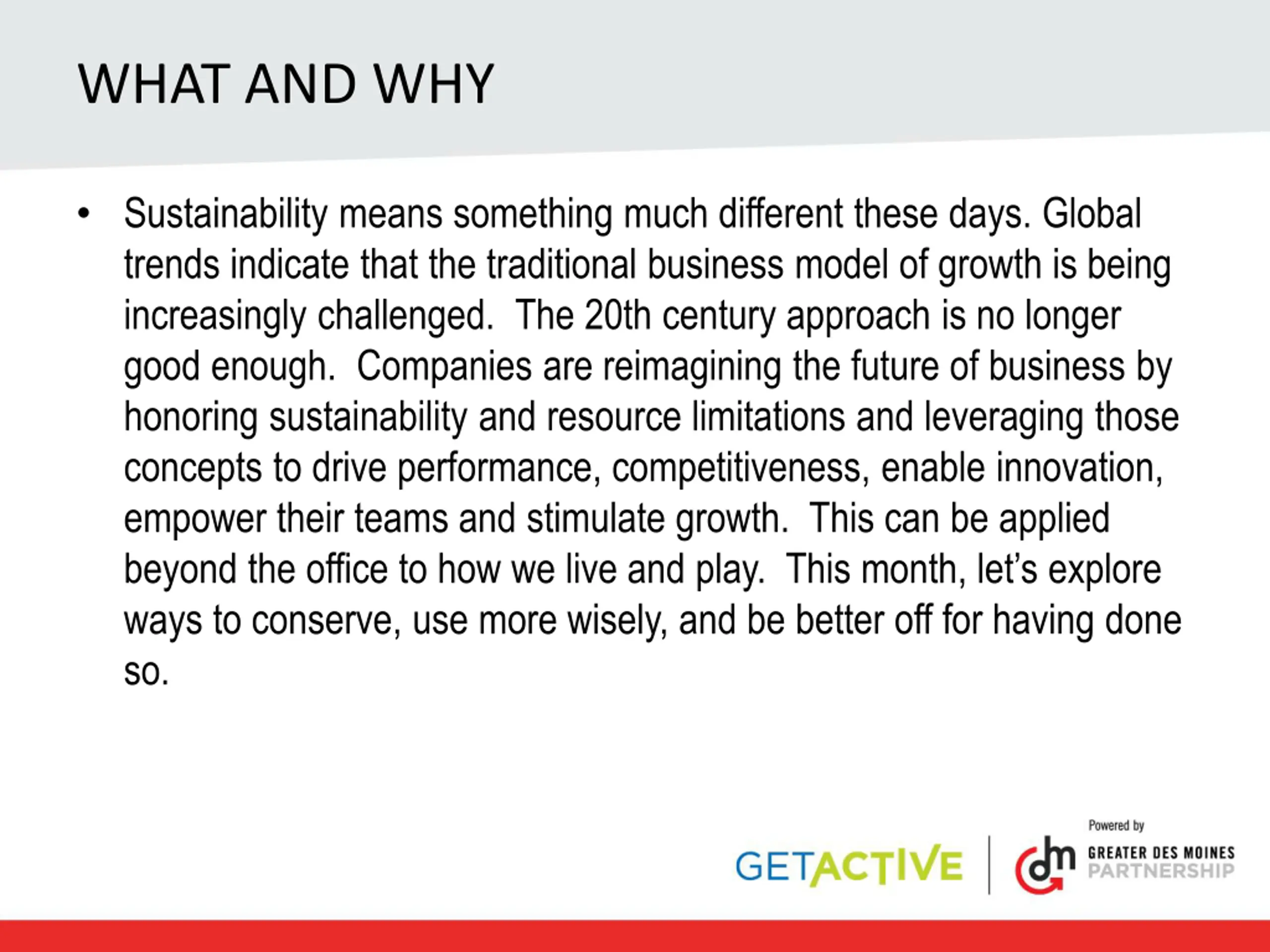 WHAT AND WHY

• Sustainability means something much different these days. Global trends indicate that the traditional business model of growth is being increasingly challenged. The 20th century approach is no longer good enough. Companies are reimagining the future of business by honoring sustainability and resource limitations and leveraging those concepts to drive performance, competitiveness, enable innovation, empower their teams and stimulate growth. This can be applied beyond the office to how we live and play. This month, let's explore ways to conserve, use more wisely, and be better off for having done so.

GETACTIVE

Powered by
dm GREATER DES MOINES PARTNERSHIP